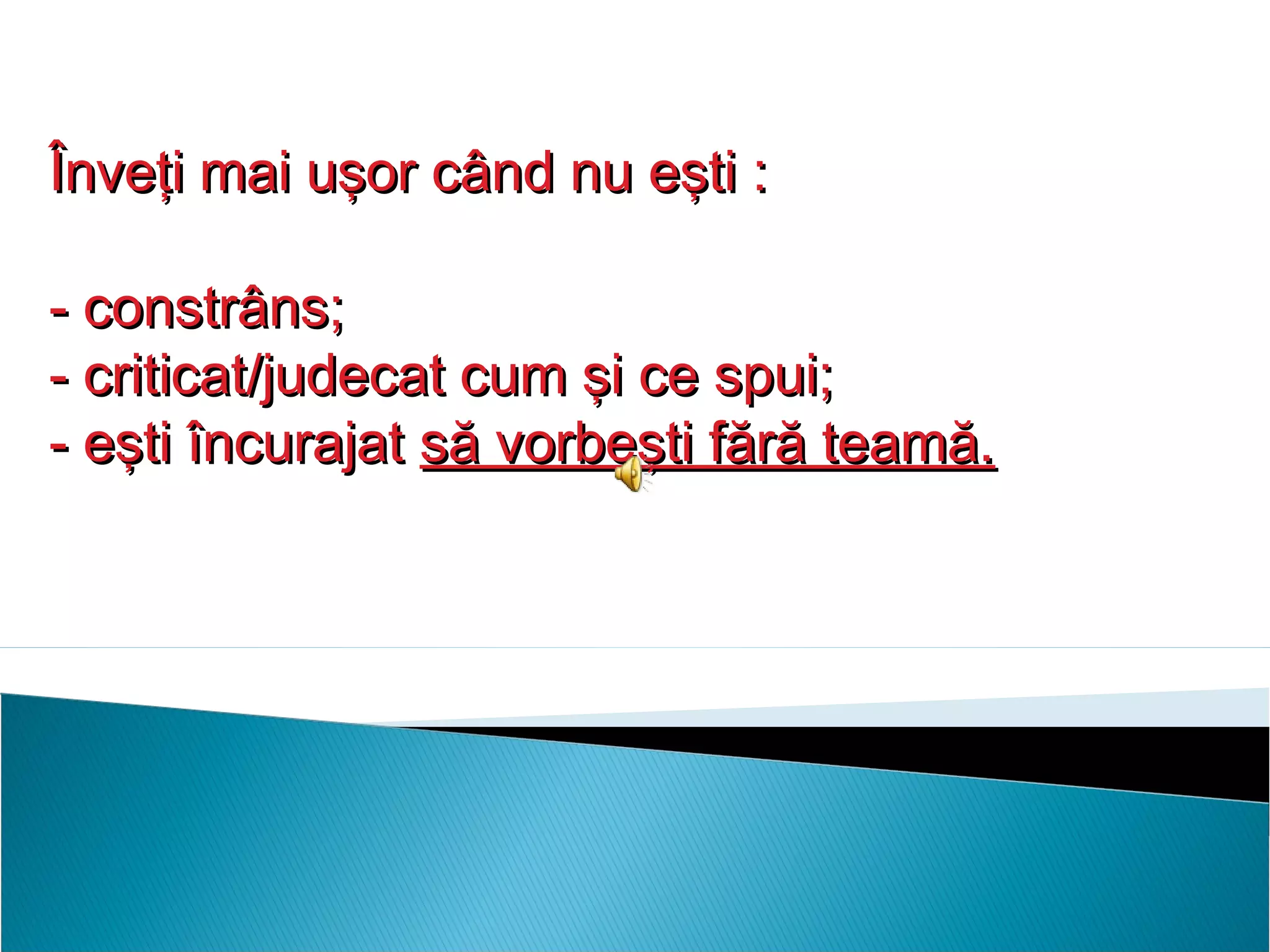 Înveți mai ușor când nu ești :

- constrâns;
- criticat/judecat cum și ce spui;
- ești încurajat să vorbești fără teamă.